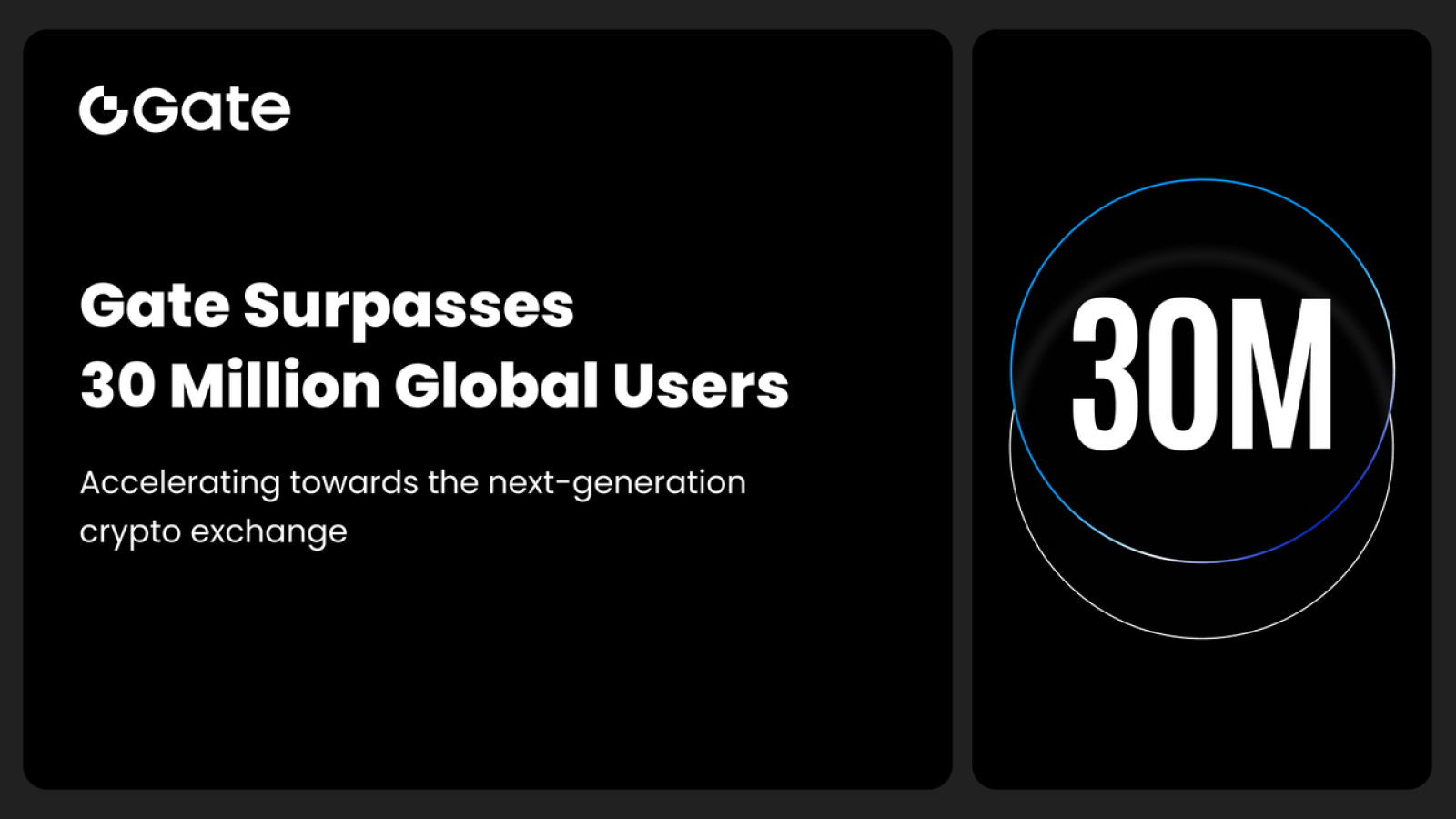 Gate

Gate Surpasses
30 Million Global Users

Accelerating towards the next-generation crypto exchange

30M